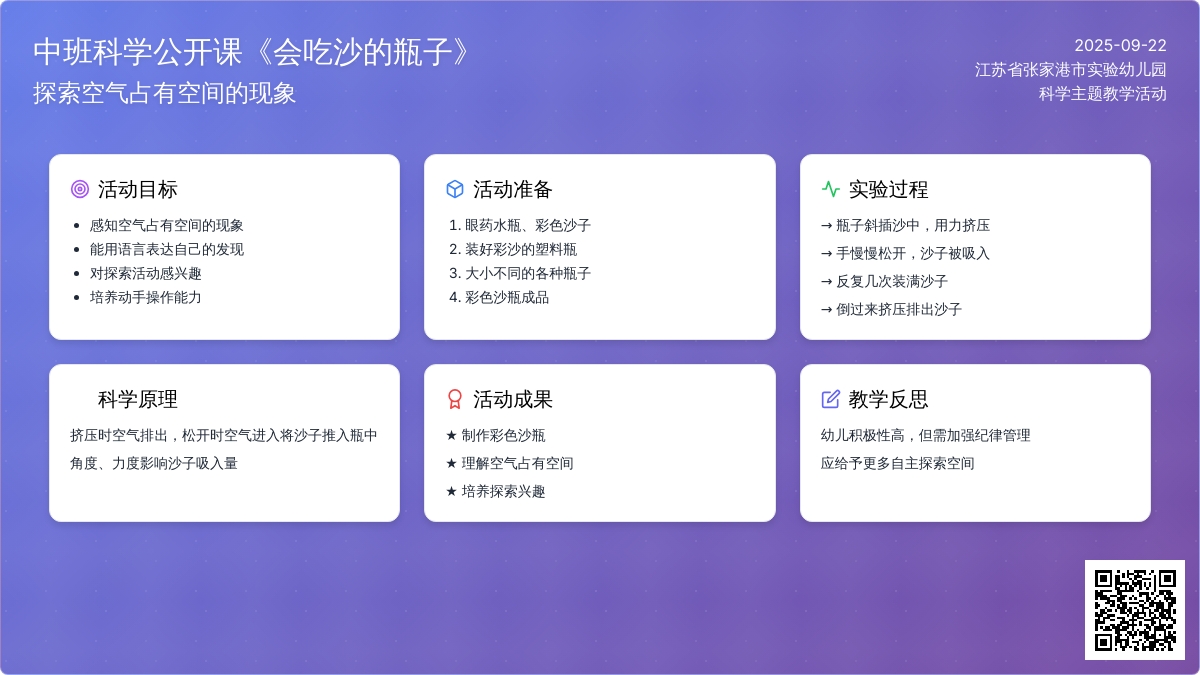 中班科学公开课《会吃沙的瓶子》
探索空气占有空间的现象

2025-09-22
江苏省张家港市实验幼儿园
科学主题教学活动

活动目标
- 感知空气占有空间的现象
- 能用语言表达自己的发现
- 对探索活动感兴趣
- 培养动手操作能力

活动准备
1. 眼药水瓶、彩色沙子
2. 装好彩沙的塑料瓶
3. 大小不同的各种瓶子
4. 彩色沙瓶成品

实验过程
→ 瓶子斜插沙中，用力挤压
→ 手慢慢松开，沙子被吸入
→ 反复几次装满沙子
→ 倒过来挤压排出沙子

科学原理
挤压时空气排出，松开时空气进入将沙子推入瓶中
角度、力度影响沙子吸入量

活动成果
★ 制作彩色沙瓶
★ 理解空气占有空间
★ 培养探索兴趣

教学反思
幼儿积极性高，但需加强纪律管理
应给予更多自主探索空间